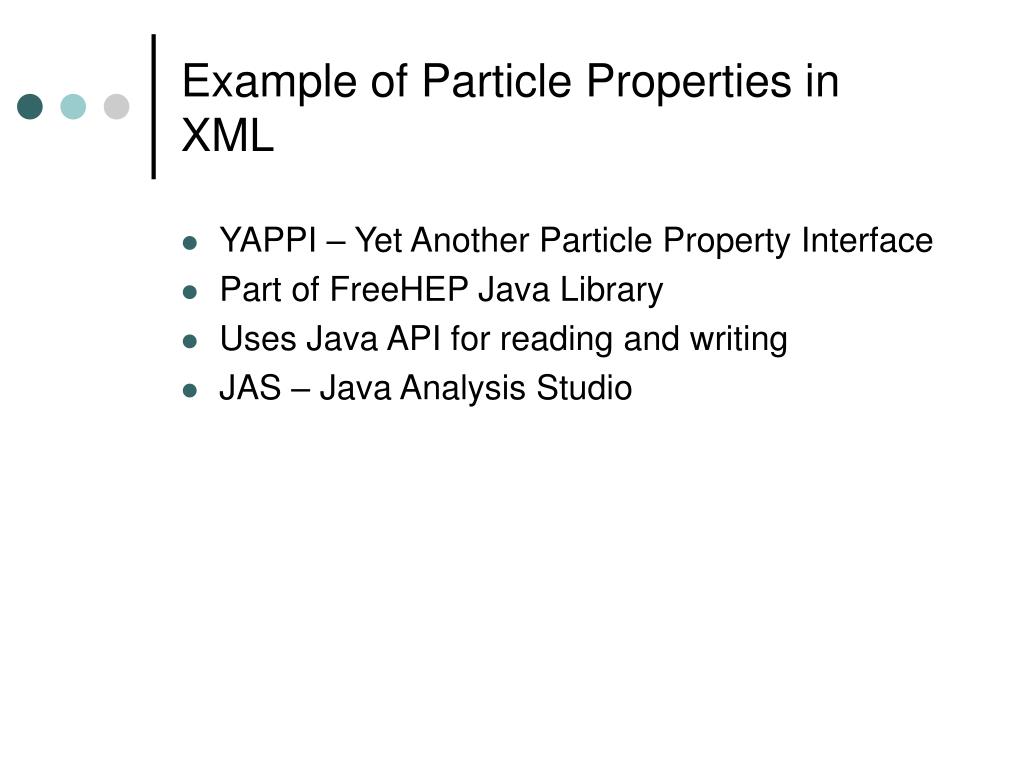 Example of Particle Properties in XML

- YAPPI – Yet Another Particle Property Interface
- Part of FreeHEP Java Library
- Uses Java API for reading and writing
- JAS – Java Analysis Studio